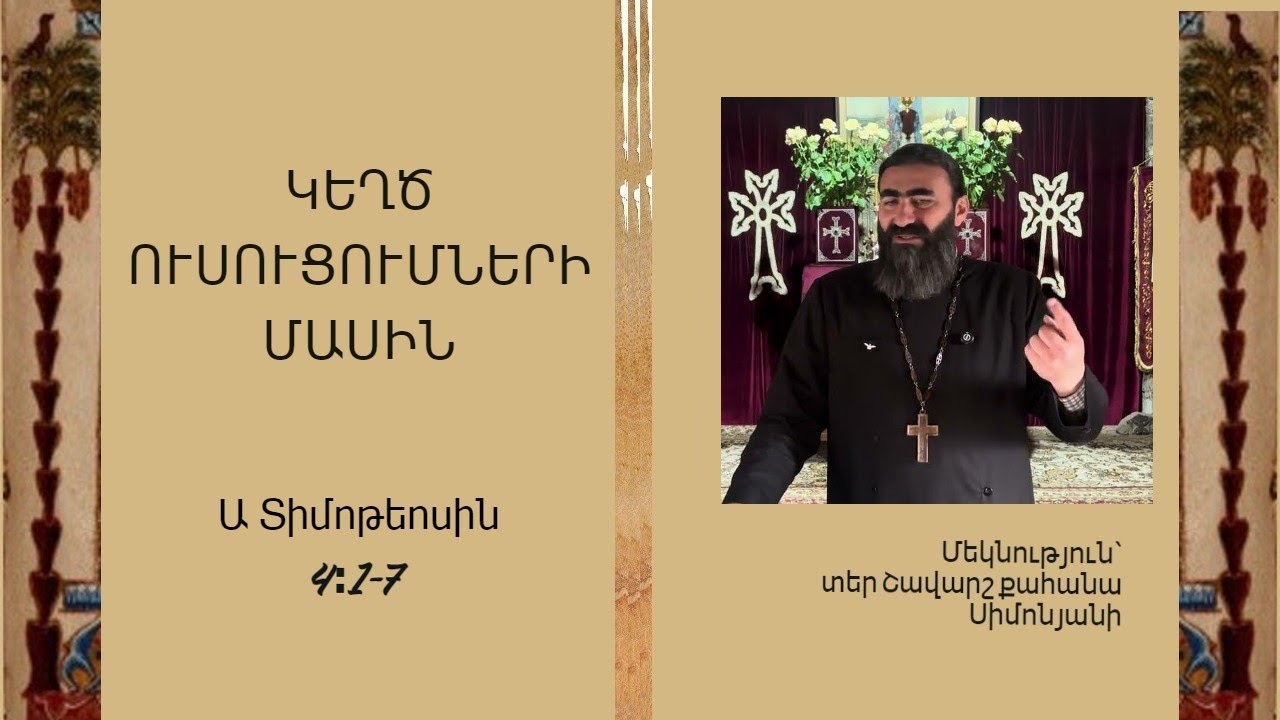 ԿԵՂԾ ՈՒՍՈՒՑՈՒՄՆԵՐԻ ՄԱՍԻՆ

Ա Տիմոթեոսին
4:1-7

Մեկնություն՝
տեր Շավարշ քահանա
Սիմոնյանի